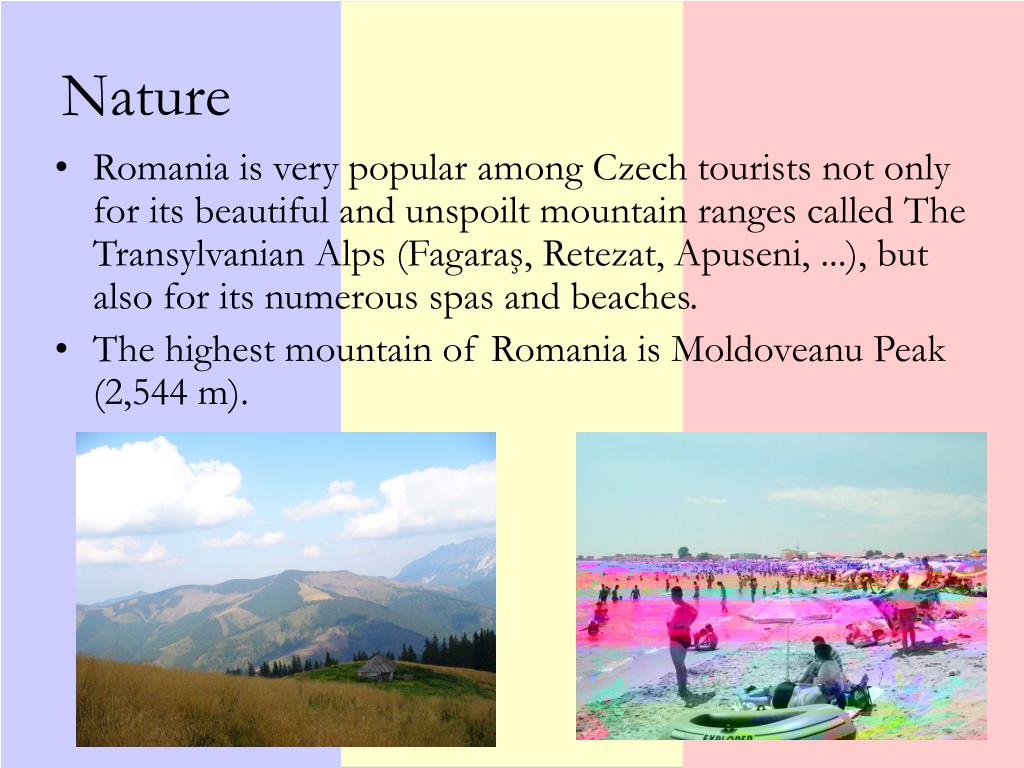 Nature

• Romania is very popular among Czech tourists not only for its beautiful and unspoilt mountain ranges called The Transylvanian Alps (Fagaraş, Retezat, Apuseni, ...), but also for its numerous spas and beaches.
• The highest mountain of Romania is Moldoveanu Peak (2,544 m).

EXPLORER